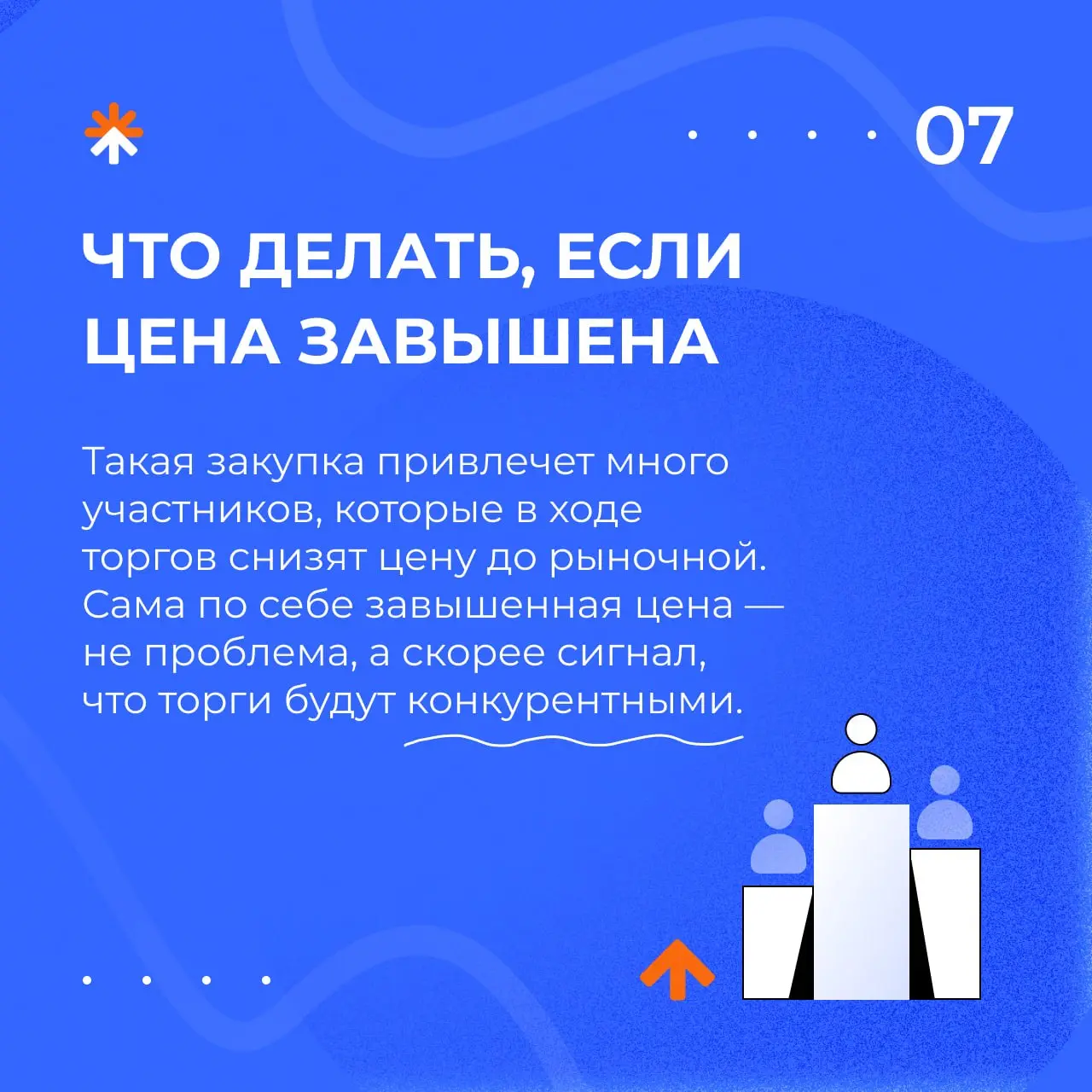 07

ЧТО ДЕЛАТЬ, ЕСЛИ ЦЕНА ЗАВЫШЕНА

Такая закупка привлечет много участников, которые в ходе торгов снизят цену до рыночной. Сама по себе завышенная цена — не проблема, а скорее сигнал, что торги будут конкурентными.